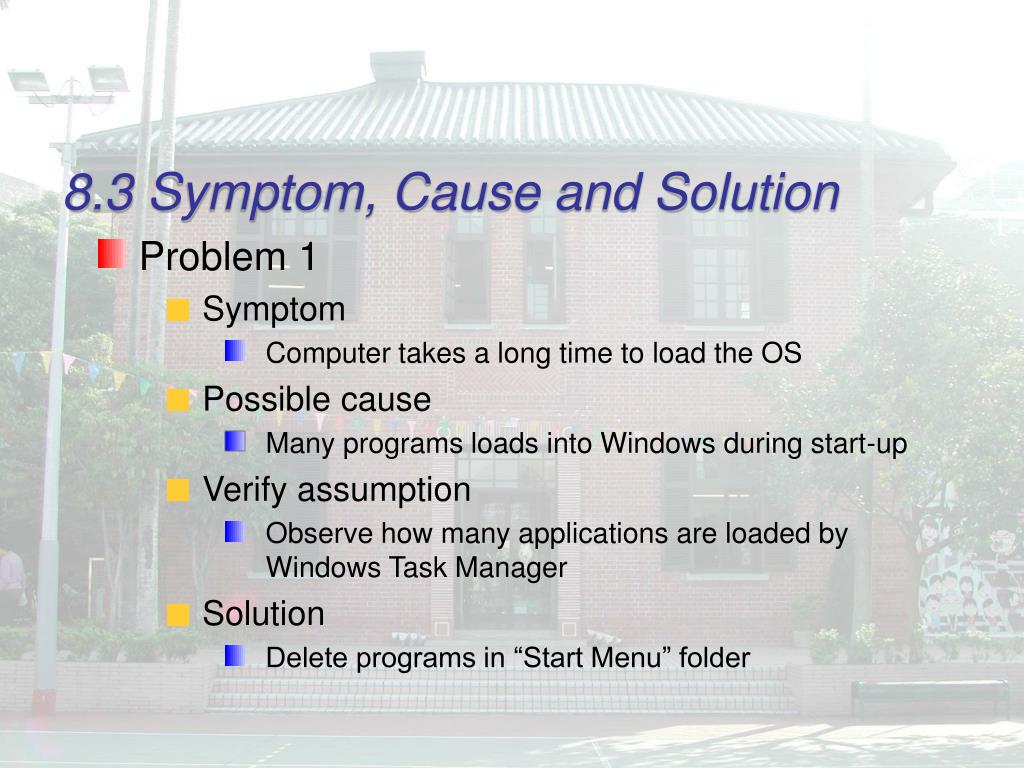 8.3 Symptom, Cause and Solution

Problem 1

Symptom

Computer takes a long time to load the OS

Possible cause

Many programs loads into Windows during start-up

Verify assumption

Observe how many applications are loaded by Windows Task Manager

Solution

Delete programs in “Start Menu” folder